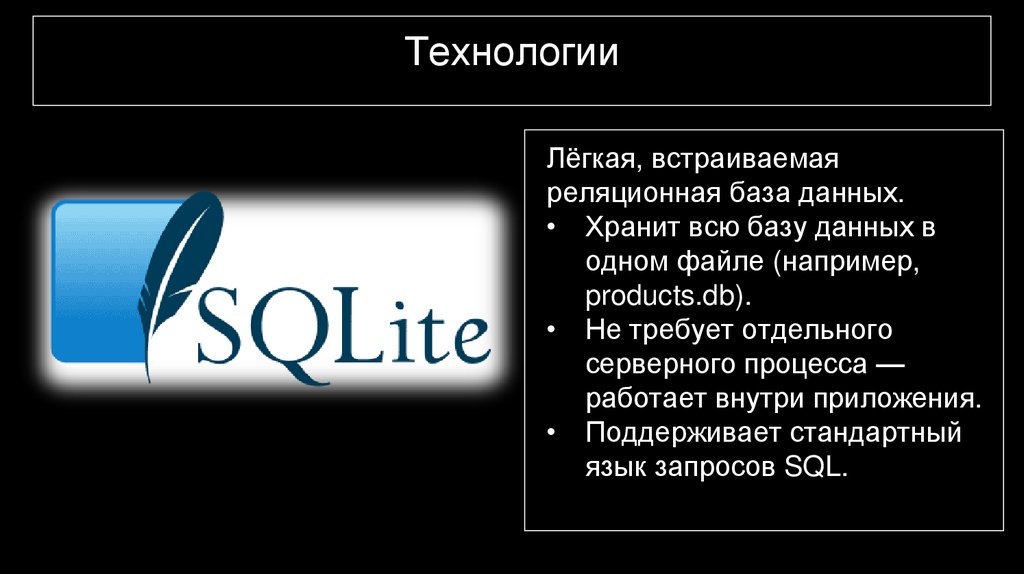 Технологии

SQLite

Лёгкая, встраиваемая реляционная база данных.
• Хранит всю базу данных в одном файле (например, products.db).
• Не требует отдельного серверного процесса — работает внутри приложения.
• Поддерживает стандартный язык запросов SQL.